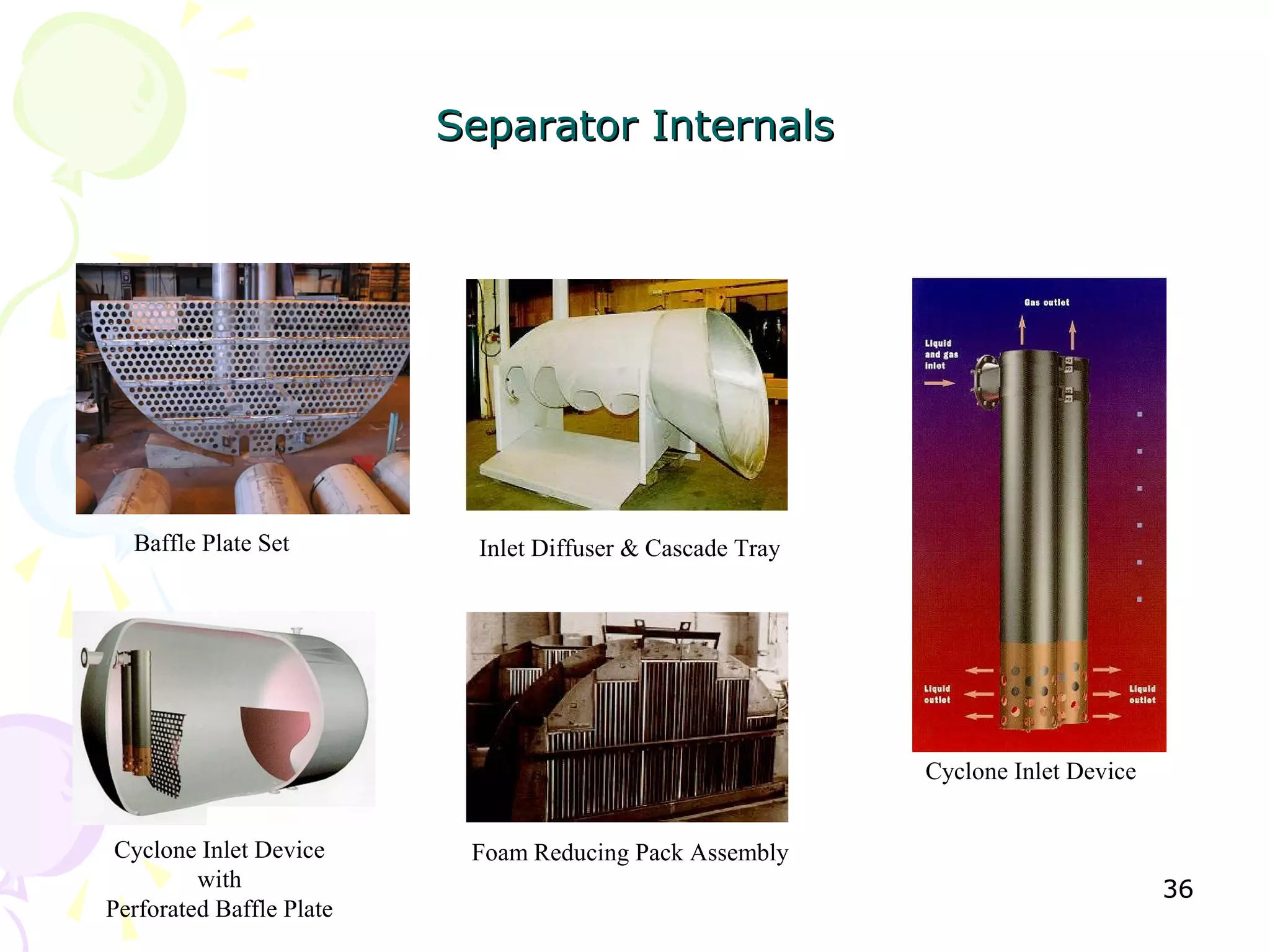 Separator Internals

Baffle Plate Set

Inlet Diffuser & Cascade Tray

Gas outlet

Liquid and gas inlet

Liquid outlet

Liquid outlet

Cyclone Inlet Device

Cyclone Inlet Device with Perforated Baffle Plate

Foam Reducing Pack Assembly

36